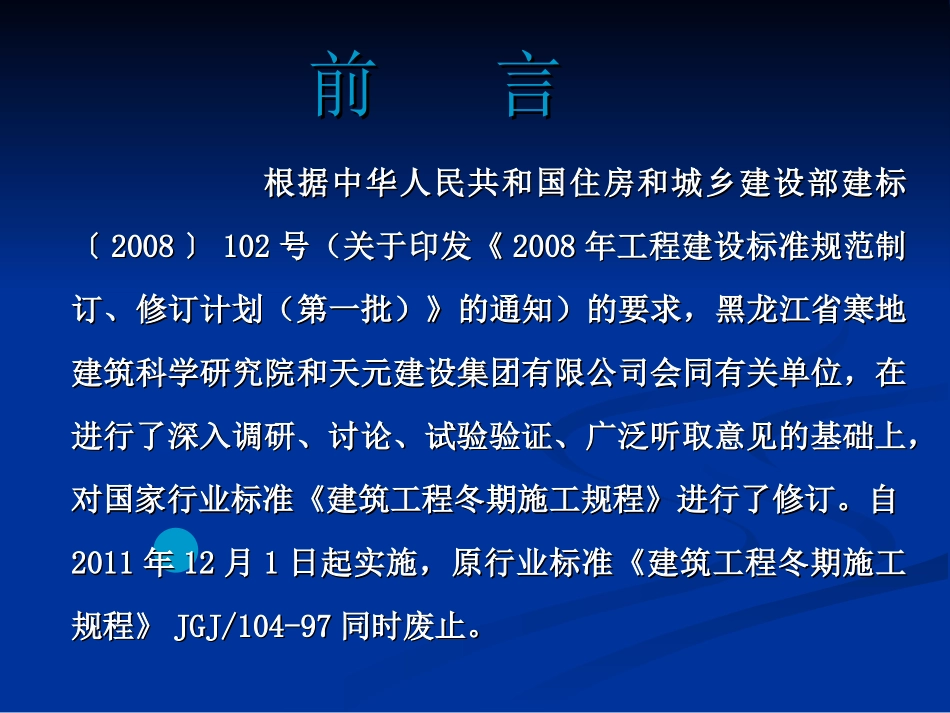 前　言

根据中华人民共和国住房和城乡建设部建标〔2008〕102号（关于印发《2008年工程建设标准规范制订、修订计划（第一批）》的通知）的要求，黑龙江省寒地建筑科学研究院和天元建设集团有限公司会同有关单位，在进行了深入调研、讨论、试验验证、广泛听取意见的基础上，对国家行业标准《建筑工程冬期施工规程》进行了修订。自2011年12月1日起实施，原行业标准《建筑工程冬期施工规程》JGJ/104-97同时废止。